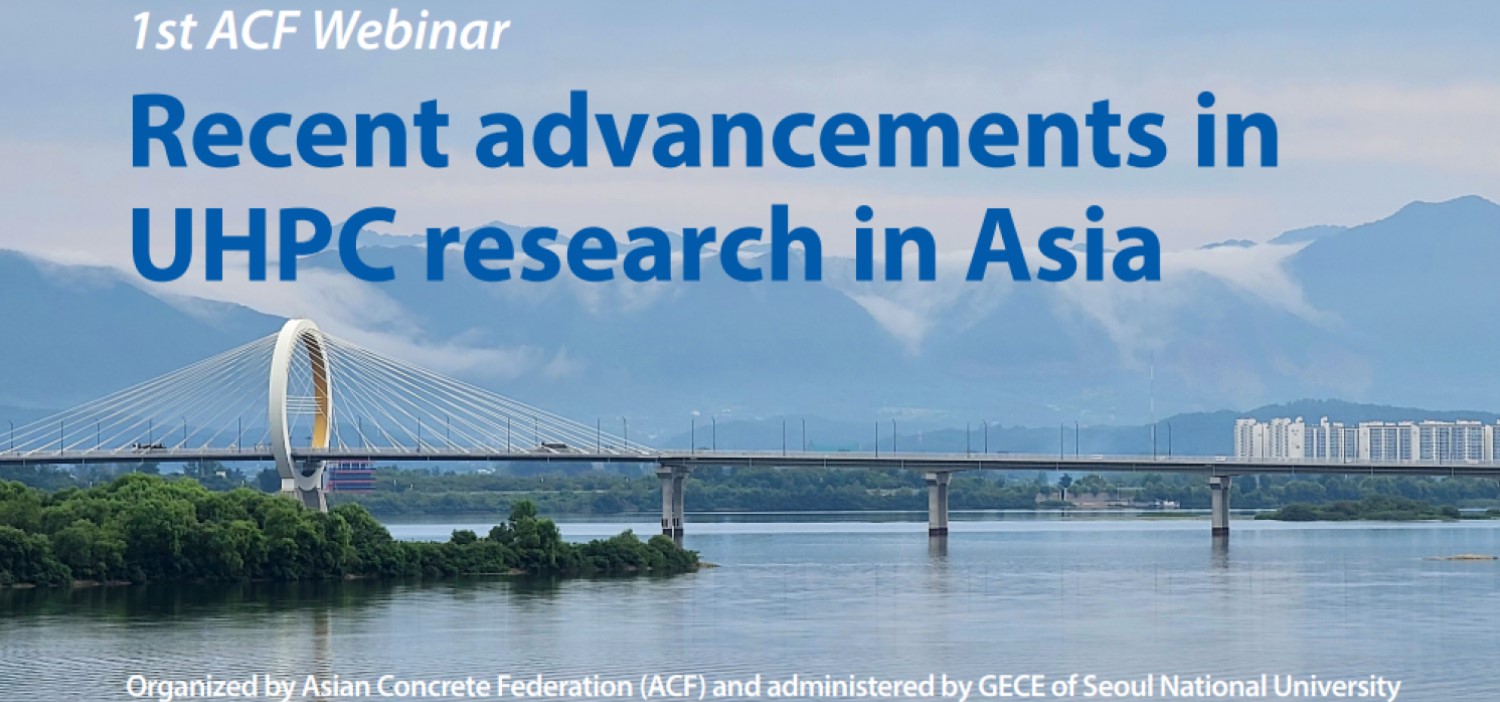 1st ACF Webinar

Recent advancements in UHPC research in Asia

Organized by Asian Concrete Federation (ACF) and administered by GECE of Seoul National University